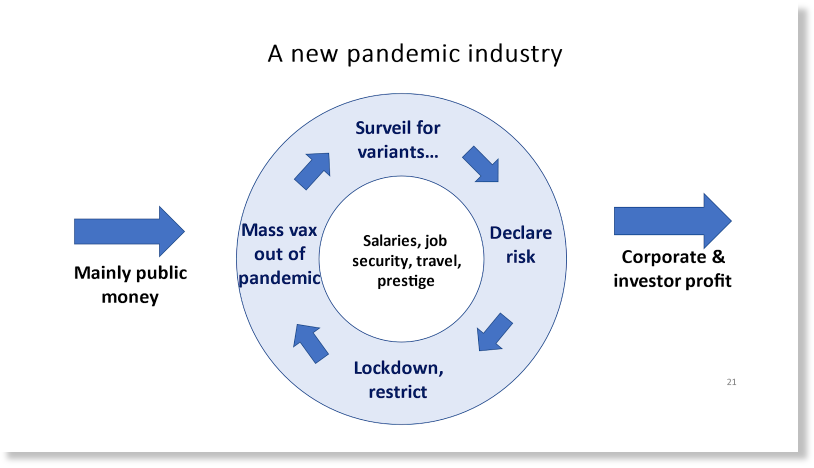 A new pandemic industry

Mainly public money

Surveil for variants…

Declare risk

Lockdown, restrict

Mass vax out of pandemic

Salaries, job security, travel, prestige

Corporate & investor profit

21